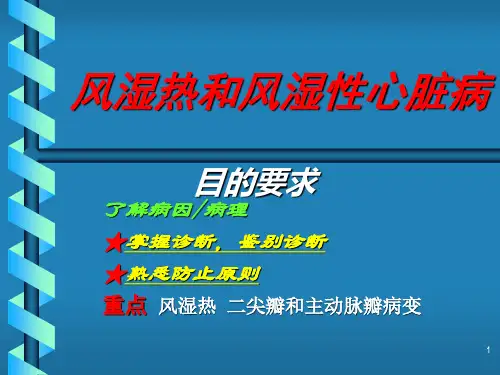 风湿热和风湿性心脏病

目的要求

了解病因/病理

★掌握诊断，鉴别诊断

★熟悉防止原则

重点 风湿热 二尖瓣和主动脉瓣病变

1